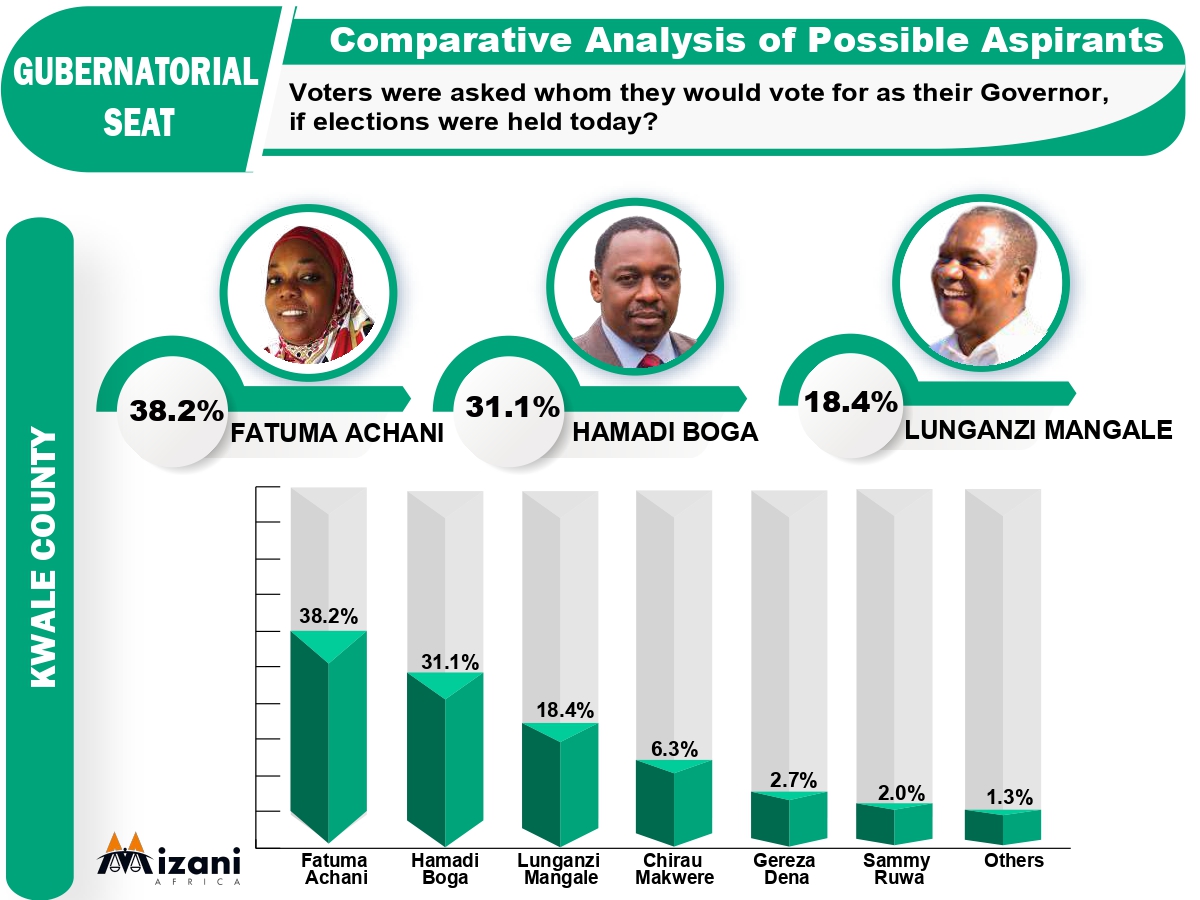 GUBERNATORIAL SEAT

Comparative Analysis of Possible Aspirants

Voters were asked whom they would vote for as their Governor, if elections were held today?

KWALE COUNTY

38.2% FATUMA ACHANI

31.1% HAMADI BOGA

18.4% LUNGANZI MANGALE

38.2%
31.1%
18.4%
6.3%
2.7%
2.0%
1.3%

Fatuma Achani
Hamadi Boga
Lunganzi Mangale
Chirau Makwere
Gereza Dena
Sammy Ruwa
Others

Mizani AFRICA